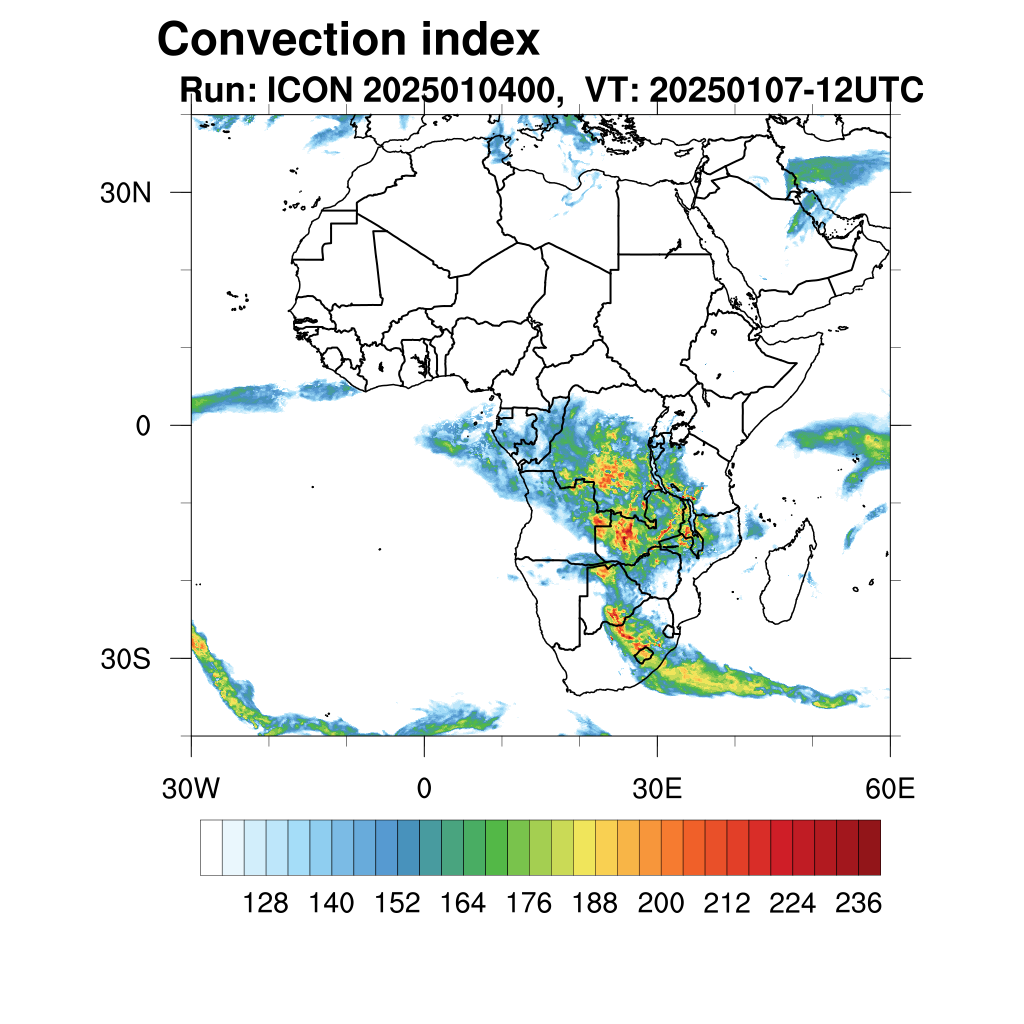 Convection index
Run: ICON 2025010400, VT: 20250107-12UTC

30N
0
30S
30W
0
30E
60E

128 140 152 164 176 188 200 212 224 236